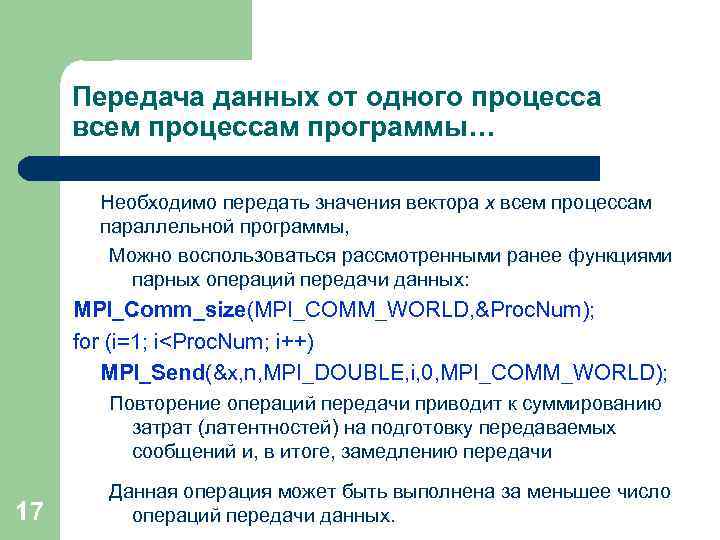 Передача данных от одного процесса всем процессам программы…

Необходимо передать значения вектора x всем процессам параллельной программы,

Можно воспользоваться рассмотренными ранее функциями парных операций передачи данных:

MPI_Comm_size(MPI_COMM_WORLD,&ProcNum);
for (i=1; i<ProcNum; i++)
MPI_Send(&x,n,MPI_DOUBLE,i,0,MPI_COMM_WORLD);

Повторение операций передачи приводит к суммированию затрат (латентностей) на подготовку передаваемых сообщений и, в итоге, замедлению передачи

Данная операция может быть выполнена за меньшее число операций передачи данных.

17